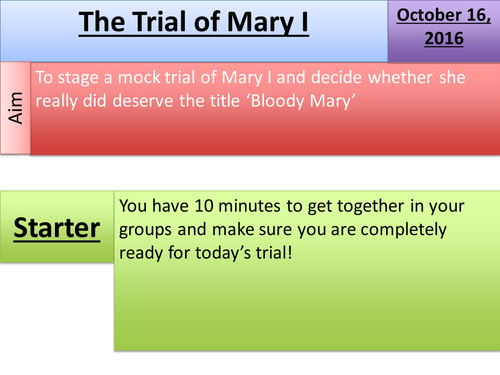 The Trial of Mary I

October 16, 2016

Aim

To stage a mock trial of Mary I and decide whether she really did deserve the title ‘Bloody Mary’

Starter

You have 10 minutes to get together in your groups and make sure you are completely ready for today’s trial!